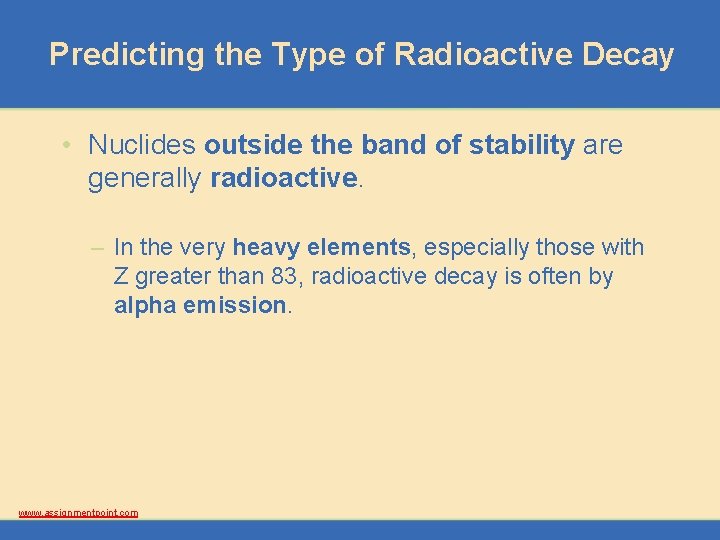 Predicting the Type of Radioactive Decay

• Nuclides outside the band of stability are generally radioactive.

– In the very heavy elements, especially those with Z greater than 83, radioactive decay is often by alpha emission.

www.assignmentpoint.com